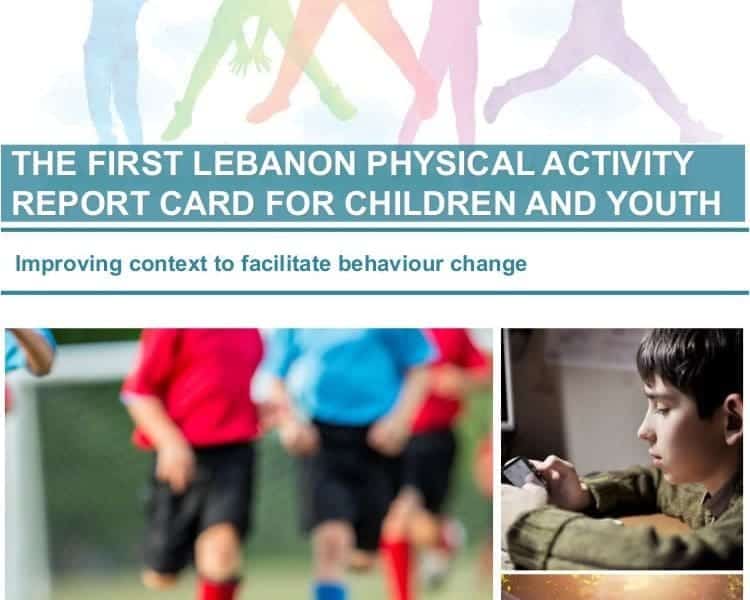 THE FIRST LEBANON PHYSICAL ACTIVITY REPORT CARD FOR CHILDREN AND YOUTH

Improving context to facilitate behaviour change